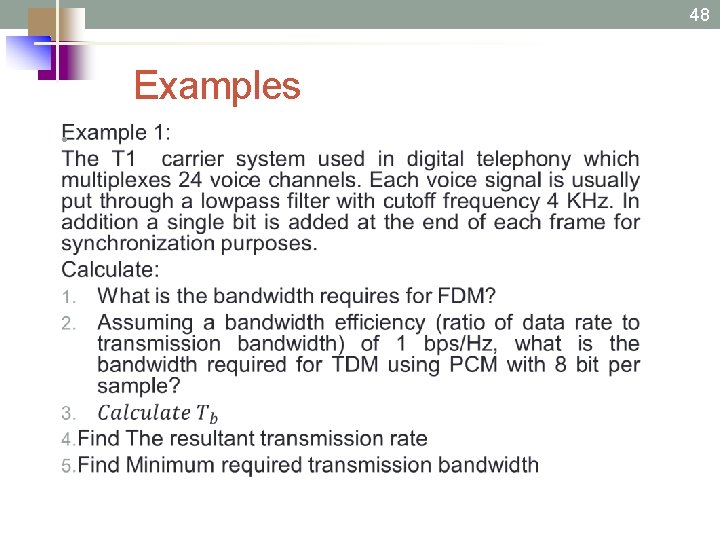 48

Examples

Example 1:

The T1 carrier system used in digital telephony which multiplexes 24 voice channels. Each voice signal is usually put through a lowpass filter with cutoff frequency 4 KHz. In addition a single bit is added at the end of each frame for synchronization purposes.

Calculate:

1. What is the bandwidth requires for FDM?
2. Assuming a bandwidth efficiency (ratio of data rate to transmission bandwidth) of 1 bps/Hz, what is the bandwidth required for TDM using PCM with 8 bit per sample?
3. $Calculate\ T_b$
4. Find The resultant transmission rate
5. Find Minimum required transmission bandwidth